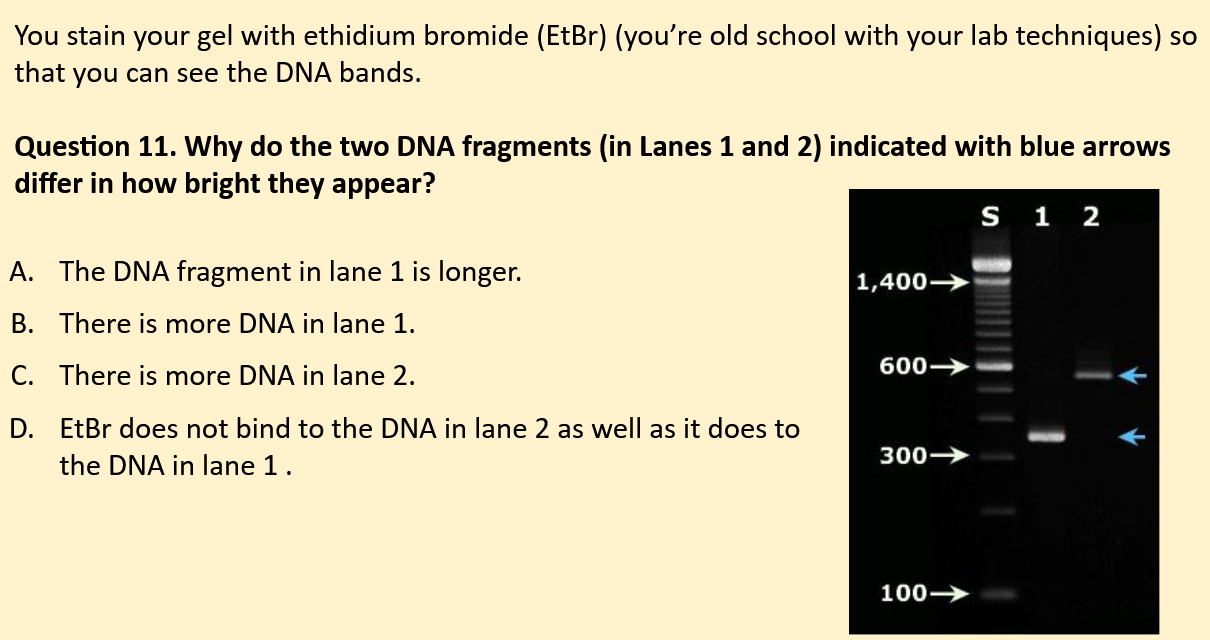 You stain your gel with ethidium bromide (EtBr) (you're old school with your lab techniques) so that you can see the DNA bands.

**Question 11. Why do the two DNA fragments (in Lanes 1 and 2) indicated with blue arrows differ in how bright they appear?**

A. The DNA fragment in lane 1 is longer.

B. There is more DNA in lane 1.

C. There is more DNA in lane 2.

D. EtBr does not bind to the DNA in lane 2 as well as it does to the DNA in lane 1 .

S 1 2

1,400→

600→

300→

100→